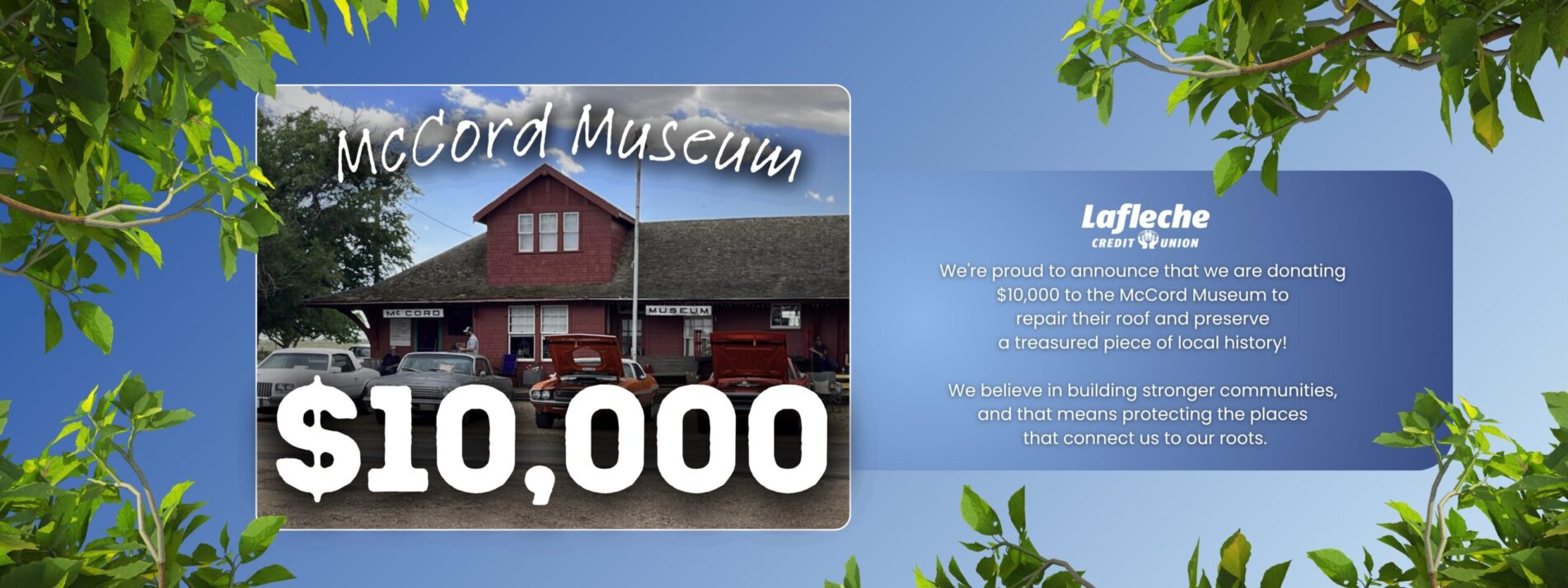 McCord Museum

McCORD

MUSEUM

$10,000

Lafleche
CREDIT UNION

We're proud to announce that we are donating $10,000 to the McCord Museum to repair their roof and preserve a treasured piece of local history!

We believe in building stronger communities, and that means protecting the places that connect us to our roots.